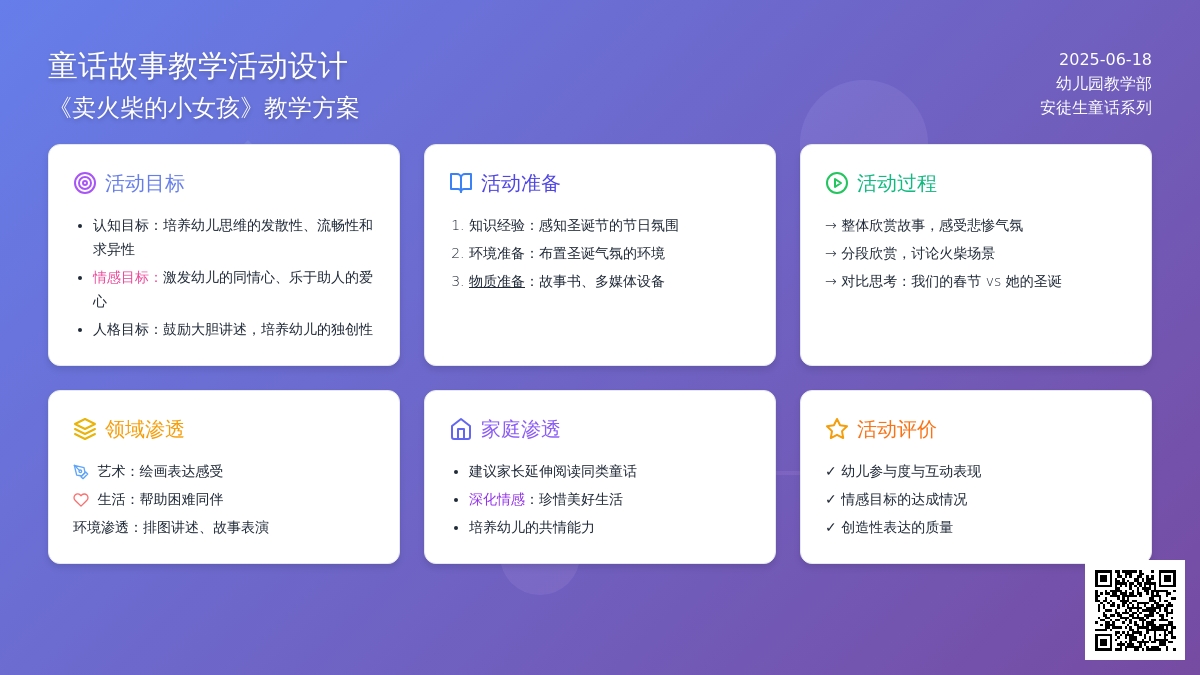 童话故事教学活动设计
《卖火柴的小女孩》教学方案

2025-06-18
幼儿园教学部
安徒生童话系列

活动目标

- 认知目标：培养幼儿思维的发散性、流畅性和求异性
- 情感目标：激发幼儿的同情心、乐于助人的爱心
- 人格目标：鼓励大胆讲述，培养幼儿的独创性

活动准备

1. 知识经验：感知圣诞节的节日氛围
2. 环境准备：布置圣诞气氛的环境
3. 物质准备：故事书、多媒体设备

活动过程

→ 整体欣赏故事，感受悲惨气氛
→ 分段欣赏，讨论火柴场景
→ 对比思考：我们的春节 vs 她的圣诞

领域渗透

艺术：绘画表达感受
生活：帮助困难同伴
环境渗透：排图讲述、故事表演

家庭渗透

- 建议家长延伸阅读同类童话
- 深化情感：珍惜美好生活
- 培养幼儿的共情能力

活动评价

✓ 幼儿参与度与互动表现
✓ 情感目标的达成情况
✓ 创造性表达的质量